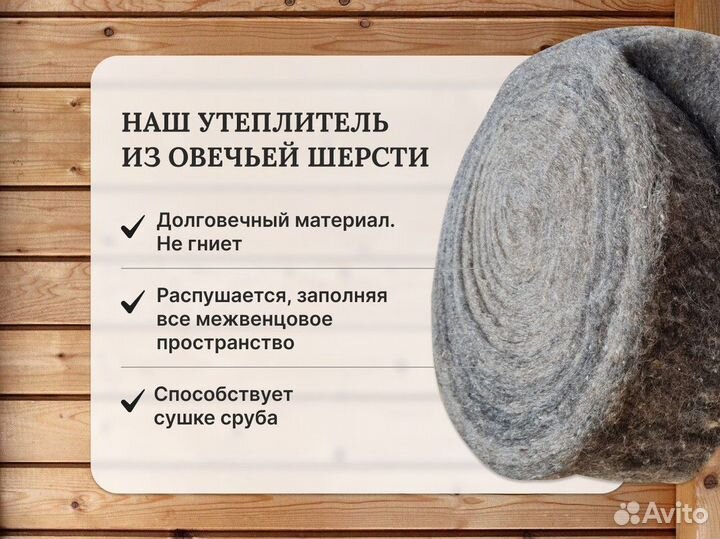 НАШ УТЕПЛИТЕЛЬ ИЗ ОВЕЧЬЕЙ ШЕРСТИ

✓ Долговечный материал. Не гниет

✓ Распушается, заполняя все межвенцовое пространство

✓ Способствует сушке сруба

Avito